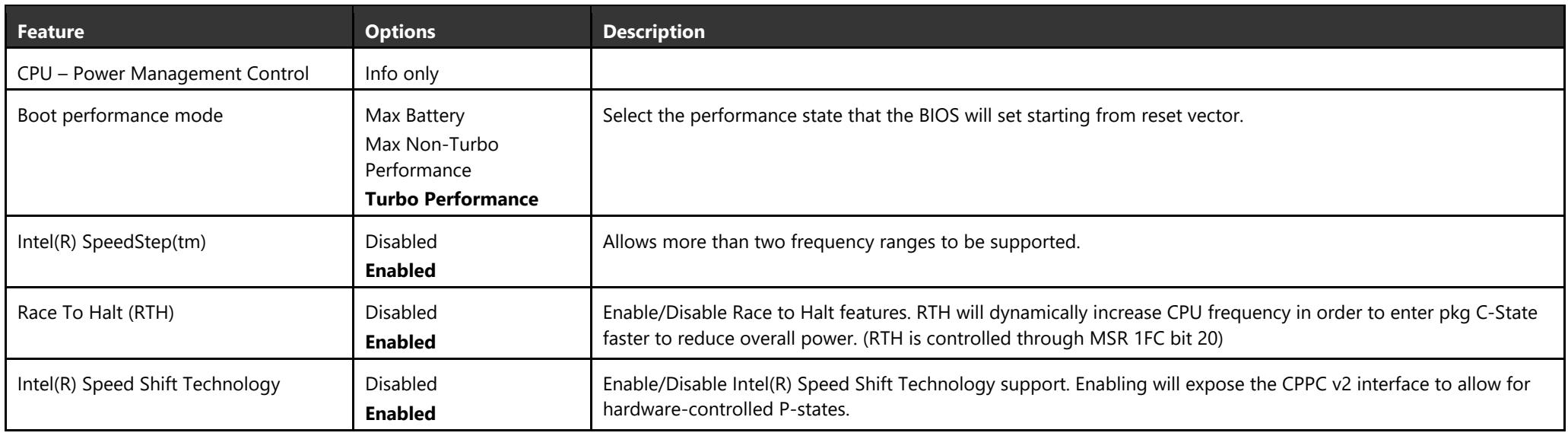 | Feature | Options | Description |
|---|---|---|
| CPU – Power Management Control | Info only | |
| Boot performance mode | Max Battery Max Non-Turbo Performance Turbo Performance | Select the performance state that the BIOS will set starting from reset vector. |
| Intel(R) SpeedStep(tm) | Disabled Enabled | Allows more than two frequency ranges to be supported. |
| Race To Halt (RTH) | Disabled Enabled | Enable/Disable Race to Halt features. RTH will dynamically increase CPU frequency in order to enter pkg C-State faster to reduce overall power. (RTH is controlled through MSR 1FC bit 20) |
| Intel(R) Speed Shift Technology | Disabled Enabled | Enable/Disable Intel(R) Speed Shift Technology support. Enabling will expose the CPPC v2 interface to allow for hardware-controlled P-states. |